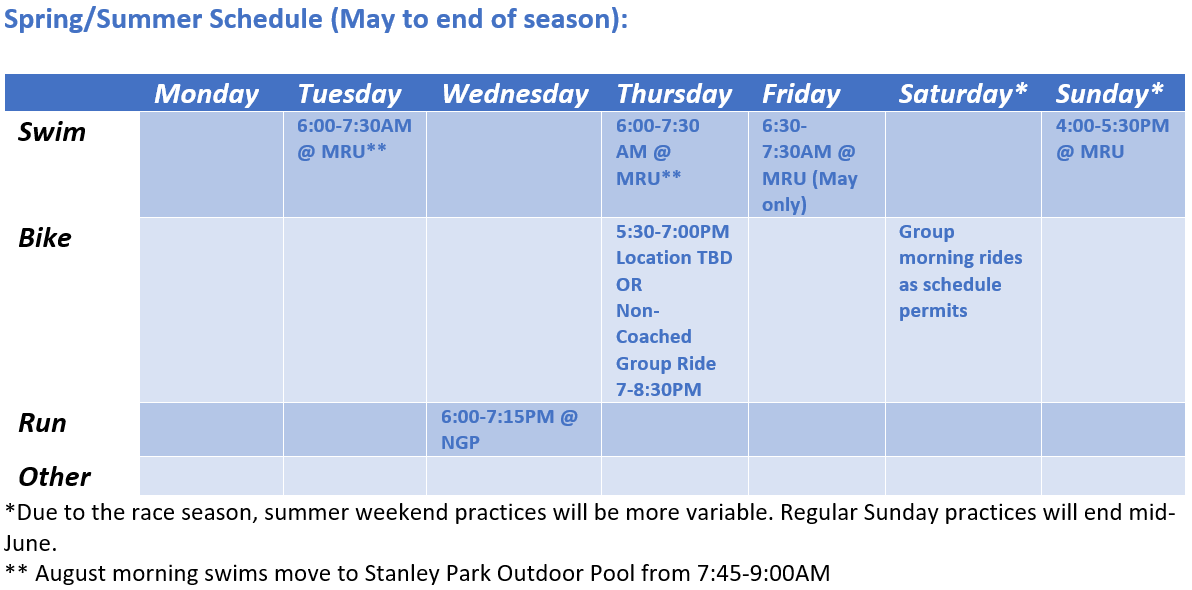 Spring/Summer Schedule (May to end of season):

| | Monday | Tuesday | Wednesday | Thursday | Friday | Saturday* | Sunday* |
|---|---|---|---|---|---|---|---|
| Swim | | 6:00-7:30AM @ MRU** | | 6:00-7:30 AM @ MRU** | 6:30-7:30AM @ MRU (May only) | | 4:00-5:30PM @ MRU |
| Bike | | | | 5:30-7:00PM Location TBD OR Non-Coached Group Ride 7-8:30PM | | Group morning rides as schedule permits | |
| Run | | | 6:00-7:15PM @ NGP | | | | |
| Other | | | | | | | |

*Due to the race season, summer weekend practices will be more variable. Regular Sunday practices will end mid-June.

** August morning swims move to Stanley Park Outdoor Pool from 7:45-9:00AM